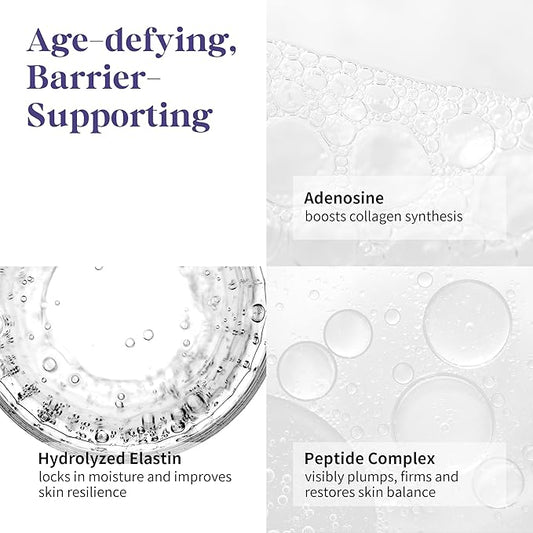 Age-defying, Barrier-Supporting

Adenosine
boosts collagen synthesis

Hydrolyzed Elastin
locks in moisture and improves skin resilience

Peptide Complex
visibly plumps, firms and restores skin balance